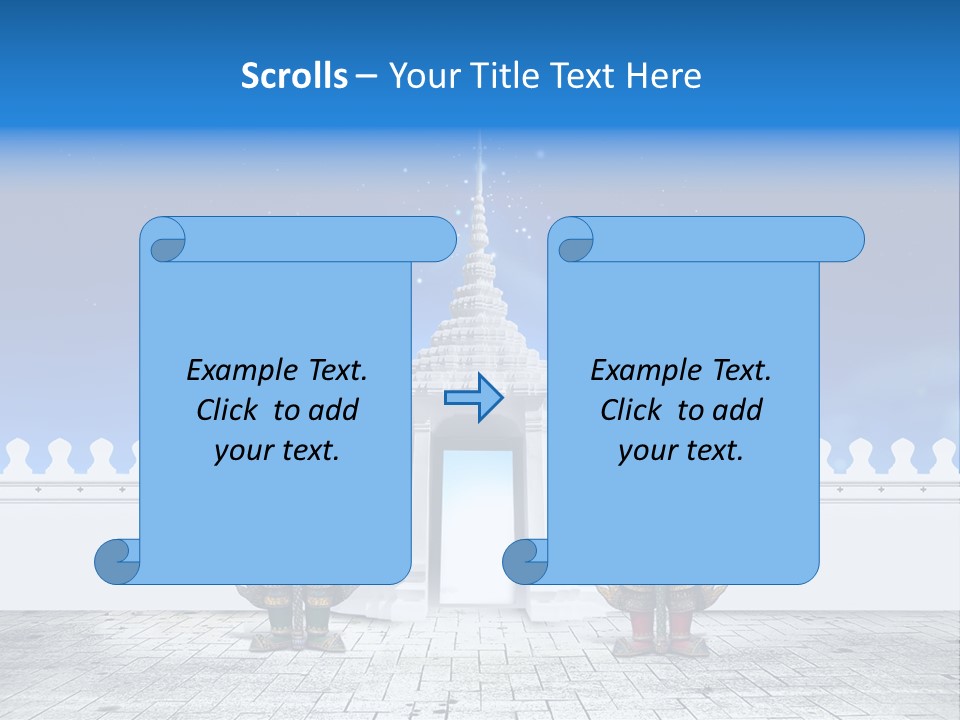 Scrolls – Your Title Text Here

Example Text. Click to add your text.

Example Text. Click to add your text.